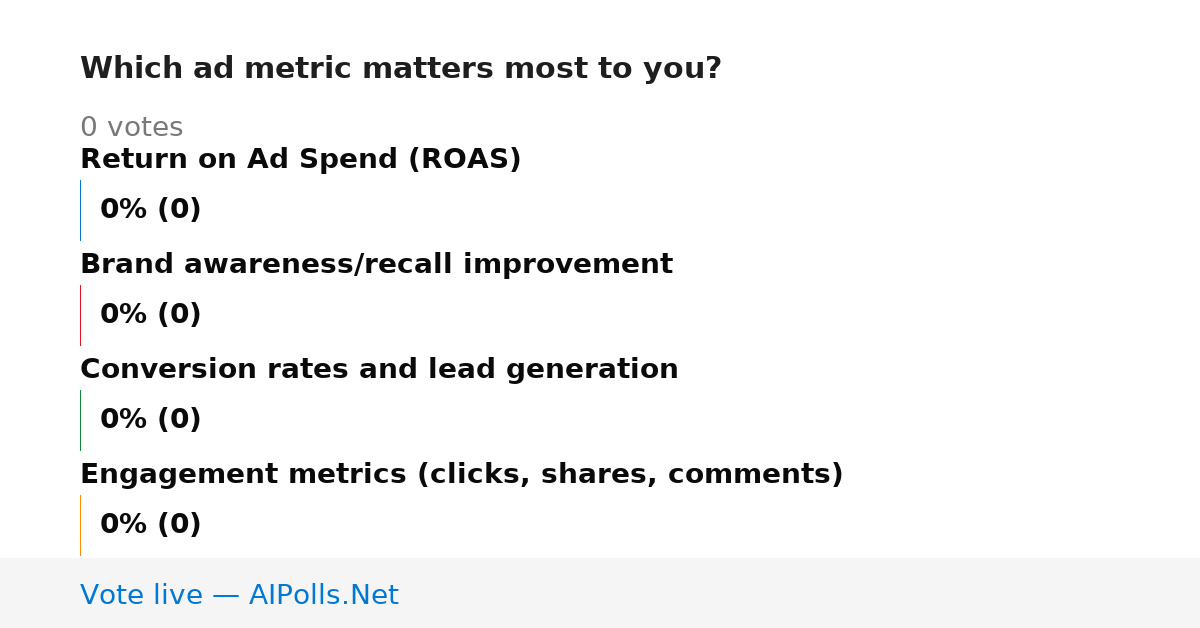 Which ad metric matters most to you?

0 votes

Return on Ad Spend (ROAS)

0% (0)

Brand awareness/recall improvement

0% (0)

Conversion rates and lead generation

0% (0)

Engagement metrics (clicks, shares, comments)

0% (0)

Vote live — AIPolls.Net